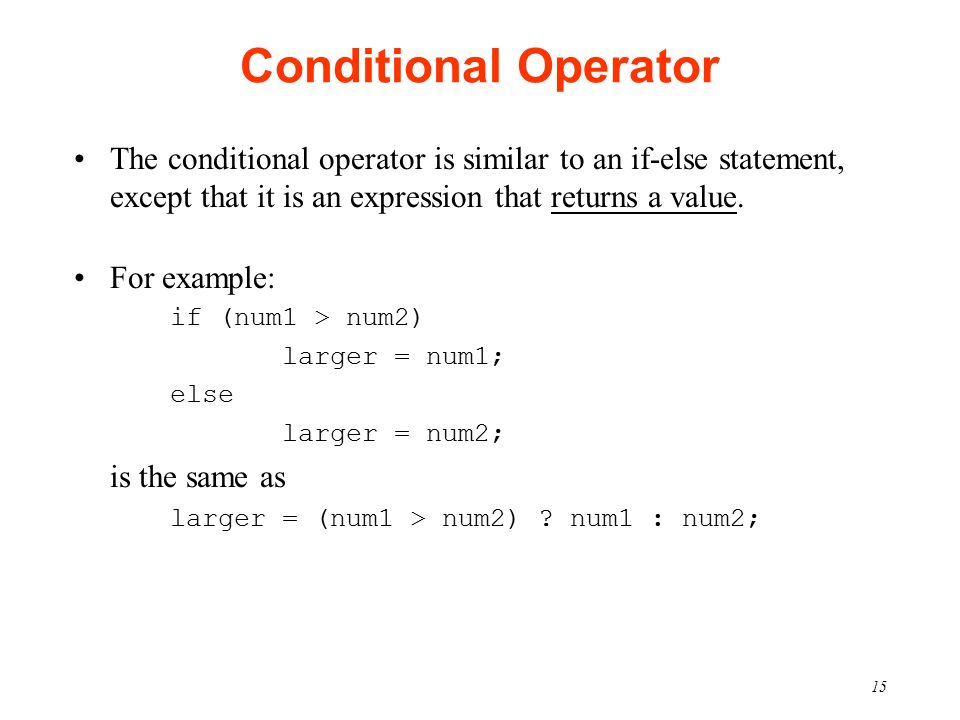 Conditional Operator

• The conditional operator is similar to an if-else statement, except that it is an expression that returns a value.

• For example:

if (num1 > num2)
    larger = num1;
else
    larger = num2;

is the same as

larger = (num1 > num2) ? num1 : num2;

15